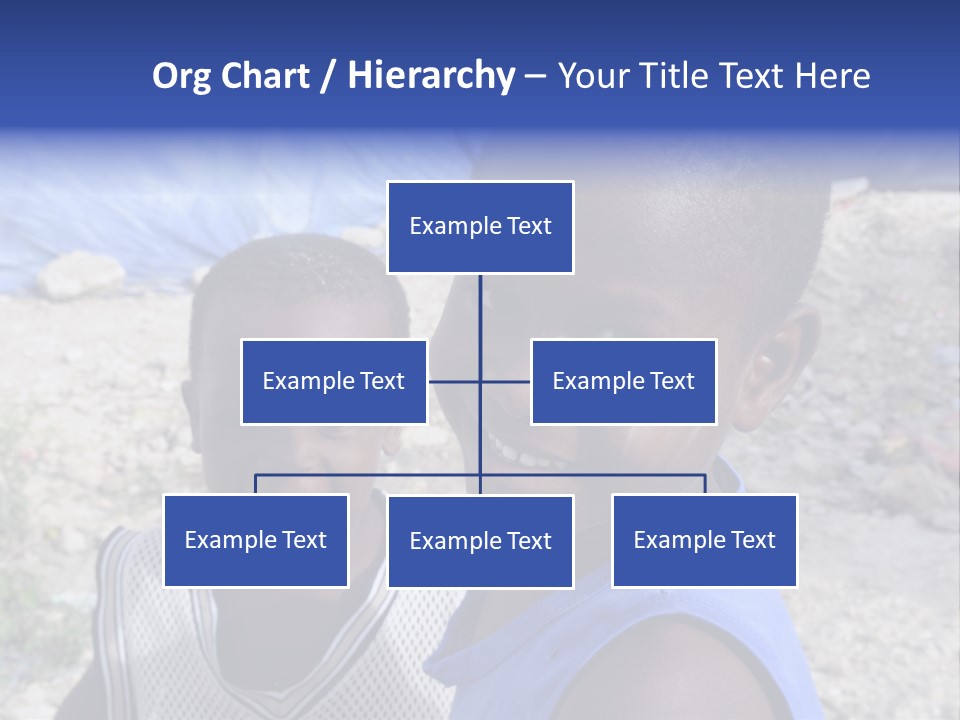 Org Chart / Hierarchy – Your Title Text Here

Example Text

Example Text

Example Text

Example Text

Example Text

Example Text